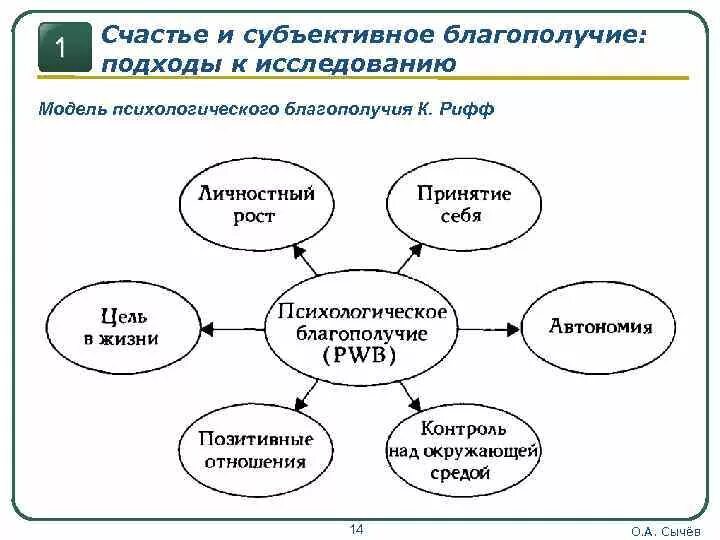 1

Счастье и субъективное благополучие: подходы к исследованию

Модель психологического благополучия К. Рифф

Личностный рост

Принятие себя

Цель в жизни

Психологическое благополучие (PWB)

Автономия

Позитивные отношения

Контроль над окружающей средой

14

О.А. Сычёв